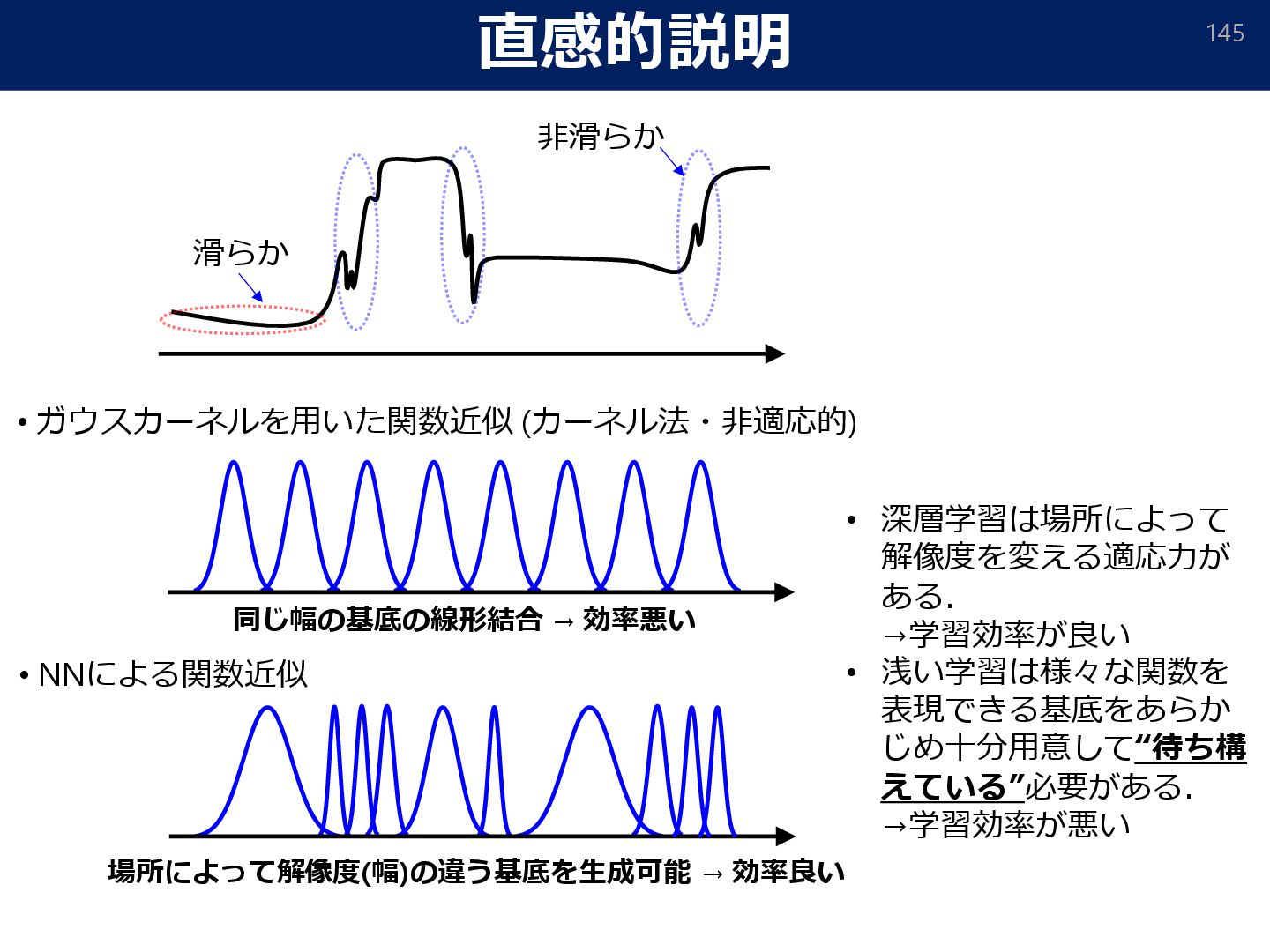 直感的説明

145

非滑らか

滑らか

• ガウスカーネルを用いた関数近似 (カーネル法・非適応的)

同じ幅の基底の線形結合 → 効率悪い

• NNによる関数近似

場所によって解像度(幅)の違う基底を生成可能 → 効率良い

• 深層学習は場所によって解像度を変える適応力がある.
→学習効率が良い
• 浅い学習は様々な関数を表現できる基底をあらかじめ十分用意して“待ち構えている”必要がある.
→学習効率が悪い